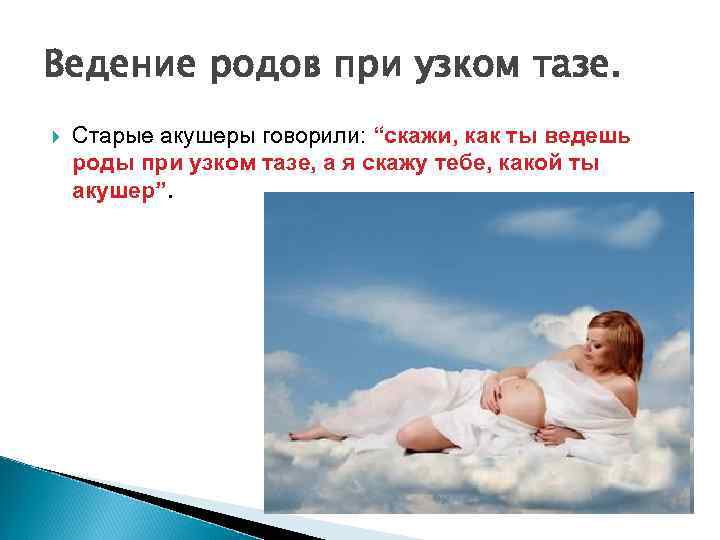 Ведение родов при узком тазе.

Старые акушеры говорили: “скажи, как ты ведешь роды при узком тазе, а я скажу тебе, какой ты акушер”.